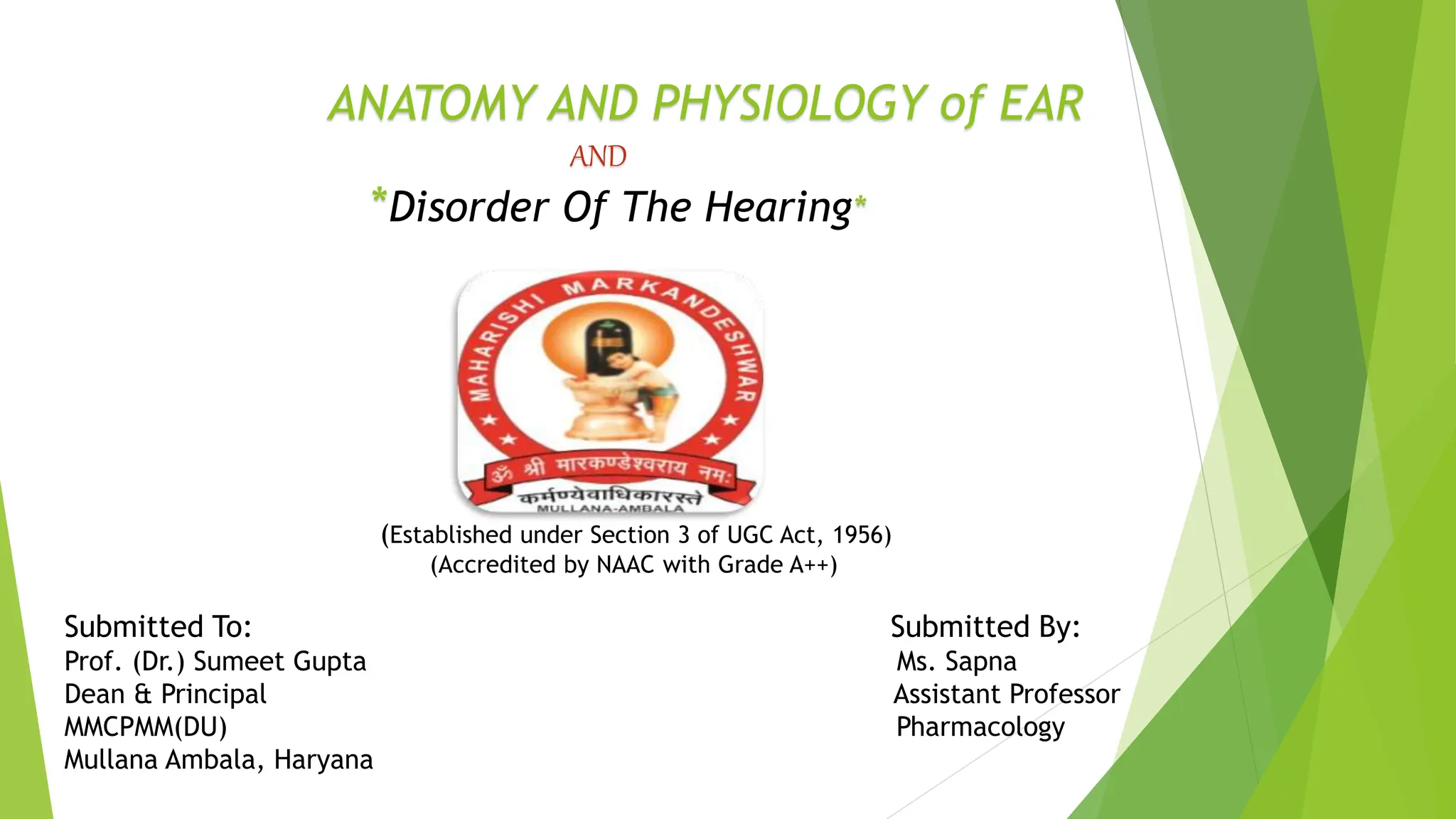 ANATOMY AND PHYSIOLOGY of EAR

AND

*Disorder Of The Hearing*

MAHARISHI MARKANDESHWAR

ॐ श्री मारकण्डेश्वराय नमः

कर्मण्येवाधिकारस्ते

MULLANA-AMBALA

(Established under Section 3 of UGC Act, 1956)
(Accredited by NAAC with Grade A++)

Submitted To:
Prof. (Dr.) Sumeet Gupta
Dean & Principal
MMCPMM(DU)
Mullana Ambala, Haryana

Submitted By:
Ms. Sapna
Assistant Professor
Pharmacology